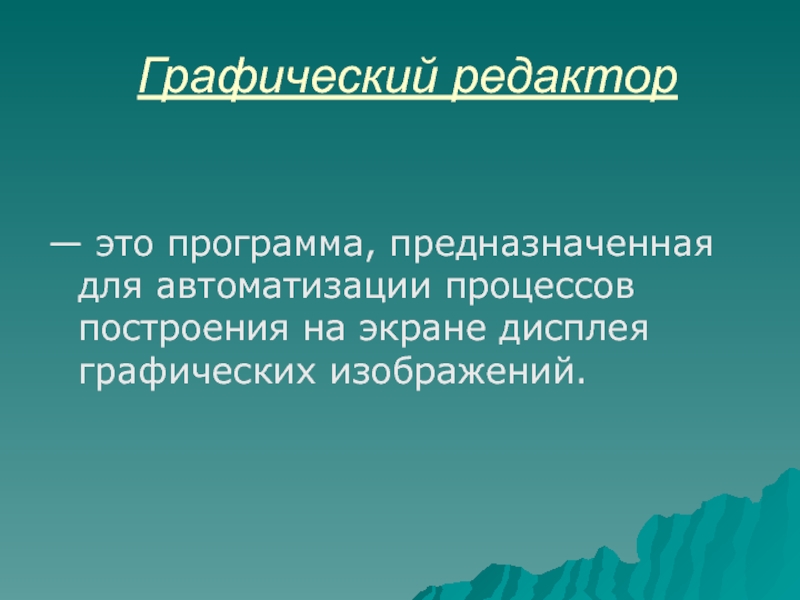 Графический редактор

— это программа, предназначенная для автоматизации процессов построения на экране дисплея графических изображений.